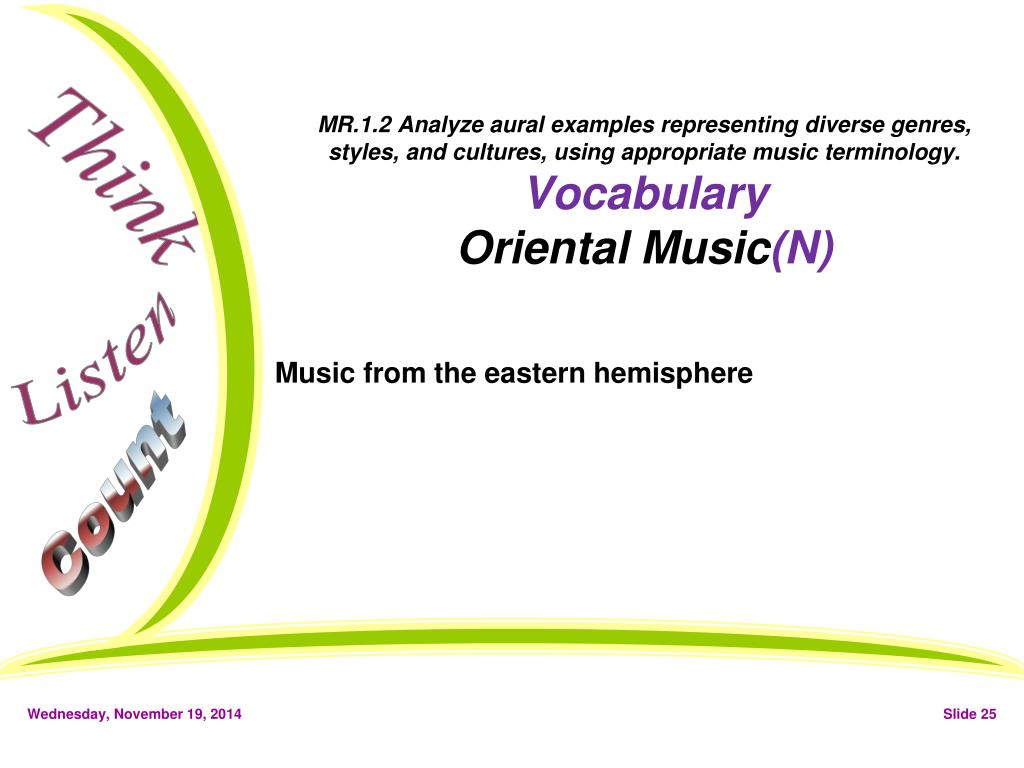 Think
Listen
Count

MR.1.2 Analyze aural examples representing diverse genres, styles, and cultures, using appropriate music terminology.

Vocabulary

Oriental Music(N)

Music from the eastern hemisphere

Wednesday, November 19, 2014

Slide 25